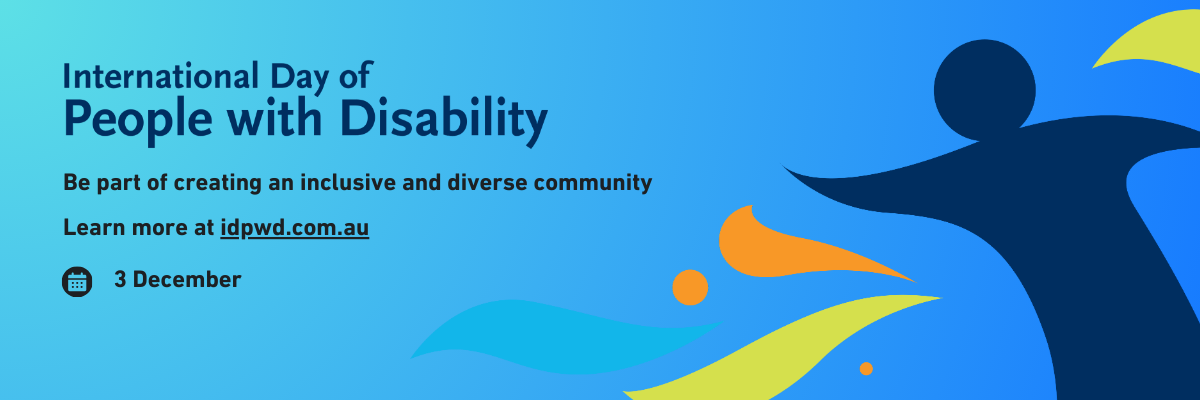 International Day of
People with Disability

Be part of creating an inclusive and diverse community

Learn more at idpwd.com.au

3 December